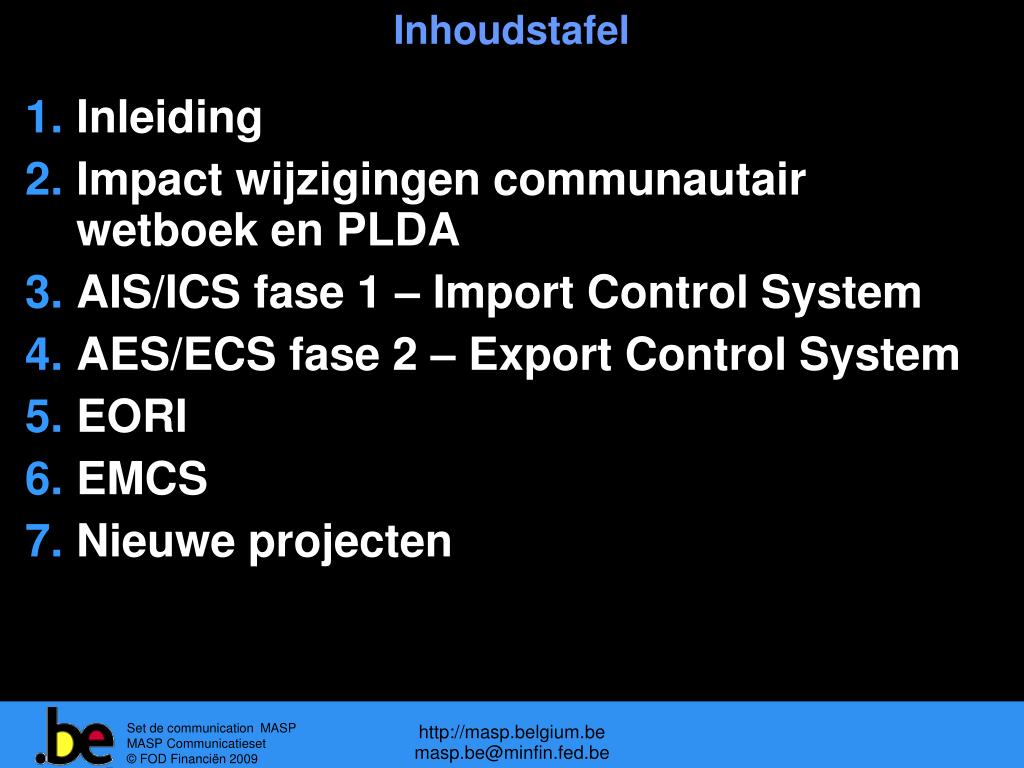 Inhoudstafel

1. Inleiding
2. Impact wijzigingen communautair wetboek en PLDA
3. AIS/ICS fase 1 – Import Control System
4. AES/ECS fase 2 – Export Control System
5. EORI
6. EMCS
7. Nieuwe projecten

.be

Set de communication MASP
MASP Communicatieset
© FOD Financiën 2009

http://masp.belgium.be
masp.be@minfin.fed.be